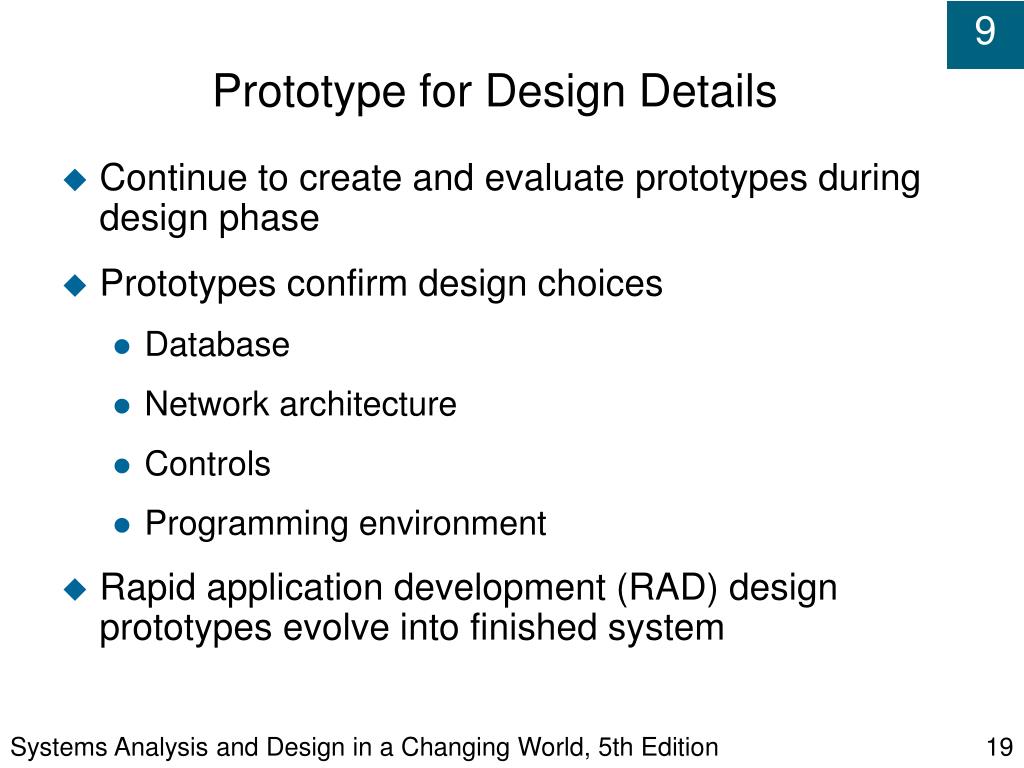 9

Prototype for Design Details

Continue to create and evaluate prototypes during design phase

Prototypes confirm design choices

Database

Network architecture

Controls

Programming environment

Rapid application development (RAD) design prototypes evolve into finished system

Systems Analysis and Design in a Changing World, 5th Edition

19